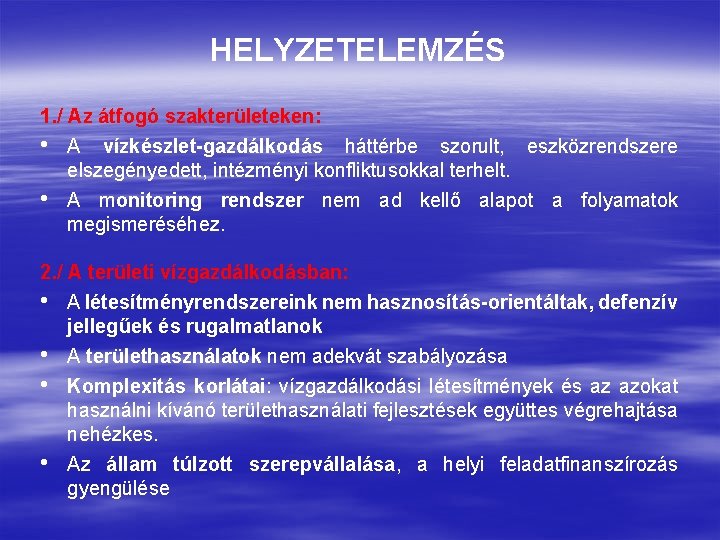 HELYZETELEMZÉS

1./ Az átfogó szakterületeken:

• A vízkészlet-gazdálkodás háttérbe szorult, eszközrendszere elszegényedett, intézményi konfliktusokkal terhelt.

• A monitoring rendszer nem ad kellő alapot a folyamatok megismeréséhez.

2./ A területi vízgazdálkodásban:

• A létesítményrendszereink nem hasznosítás-orientáltak, defenzív jellegűek és rugalmatlanok

• A területhasználatok nem adekvát szabályozása

• Komplexitás korlátai: vízgazdálkodási létesítmények és az azokat használni kívánó területhasználati fejlesztések együttes végrehajtása nehézkes.

• Az állam túlzott szerepvállalása, a helyi feladatfinanszírozás gyengülése